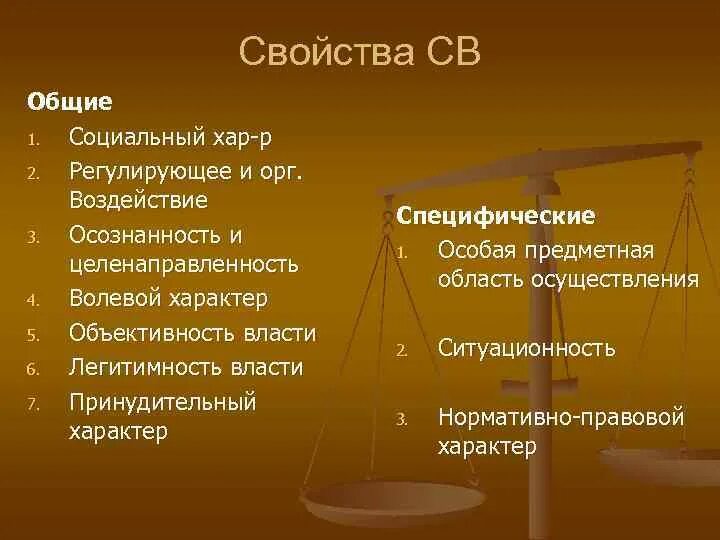 Свойства СВ

Общие

1. Социальный хар-р
2. Регулирующее и орг. Воздействие
3. Осознанность и целенаправленность
4. Волевой характер
5. Объективность власти
6. Легитимность власти
7. Принудительный характер

Специфические

1. Особая предметная область осуществления
2. Ситуационность
3. Нормативно-правовой характер